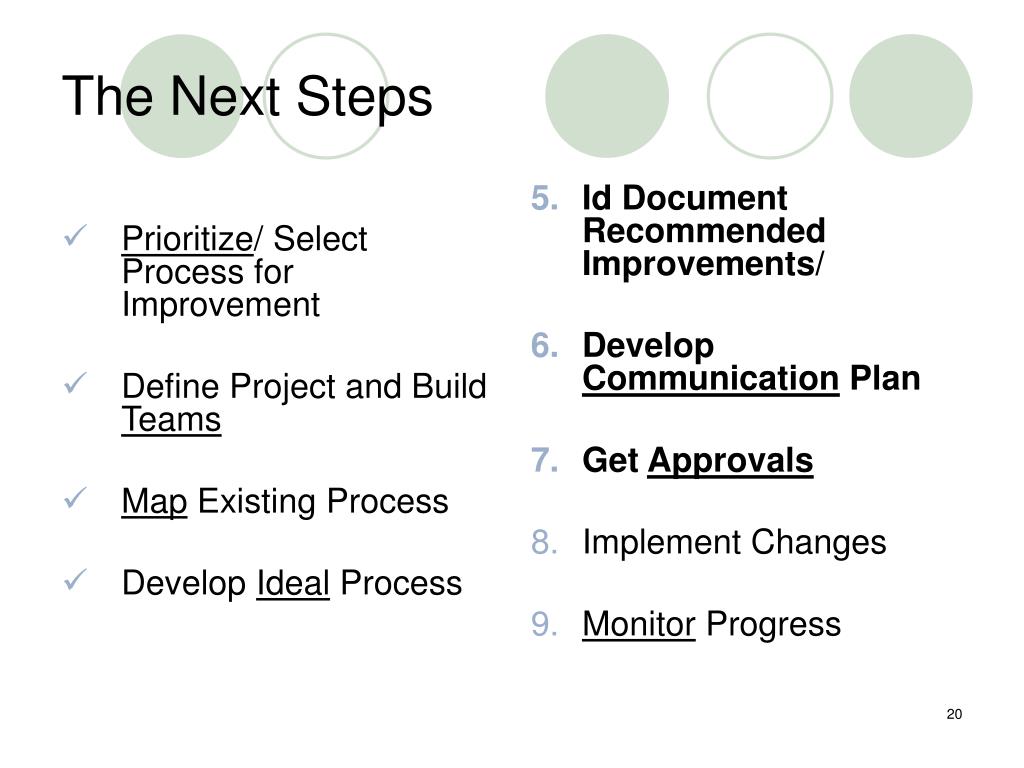 The Next Steps

✓ Prioritize/ Select Process for Improvement

✓ Define Project and Build Teams

✓ Map Existing Process

✓ Develop Ideal Process

5. Id Document Recommended Improvements/

6. Develop Communication Plan

7. Get Approvals

8. Implement Changes

9. Monitor Progress

20